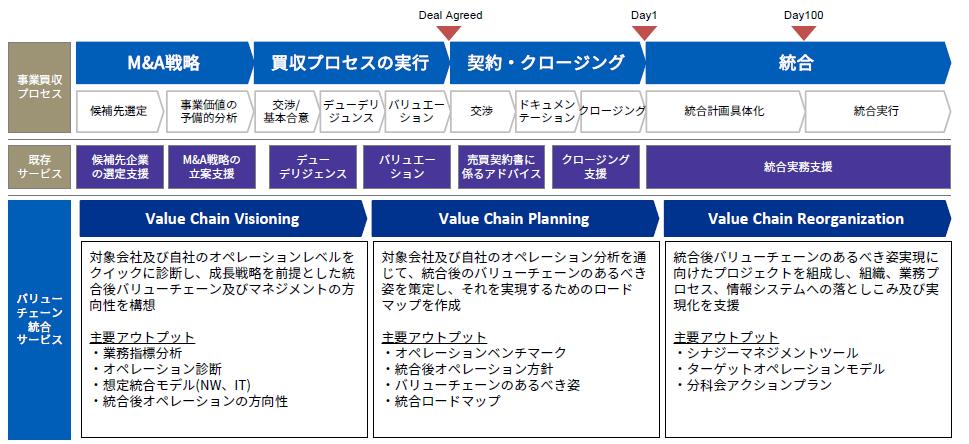 Deal Agreed

Day1

Day100

事業買収プロセス

M&A戦略

買収プロセスの実行

契約・クロージング

統合

候補先選定

事業価値の予備的分析

交渉/基本合意

デューデリジェンス

バリュエーション

交渉

ドキュメンテーション

クロージング

統合計画具体化

統合実行

既存サービス

候補先企業の選定支援

M&A戦略の立案支援

デューデリジェンス

バリュエーション

売買契約書に係るアドバイス

クロージング支援

統合実務支援

バリューチェーン統合サービス

Value Chain Visioning

対象会社及び自社のオペレーションレベルをクイックに診断し、成長戦略を前提とした統合後バリューチェーン及びマネジメントの方向性を構想

主要アウトプット
・業務指標分析
・オペレーション診断
・想定統合モデル(NW、IT)
・統合後オペレーションの方向性

Value Chain Planning

対象会社及び自社のオペレーション分析を通じて、統合後のバリューチェーンのあるべき姿を策定し、それを実現するためのロードマップを作成

主要アウトプット
・オペレーションベンチマーク
・統合後オペレーション方針
・バリューチェーンのあるべき姿
・統合ロードマップ

Value Chain Reorganization

統合後バリューチェーンのあるべき姿実現に向けたプロジェクトを組成し、組織、業務プロセス、情報システムへの落としこみ及び実現化を支援

主要アウトプット
・シナジーマネジメントツール
・ターゲットオペレーションモデル
・分科会アクションプラン